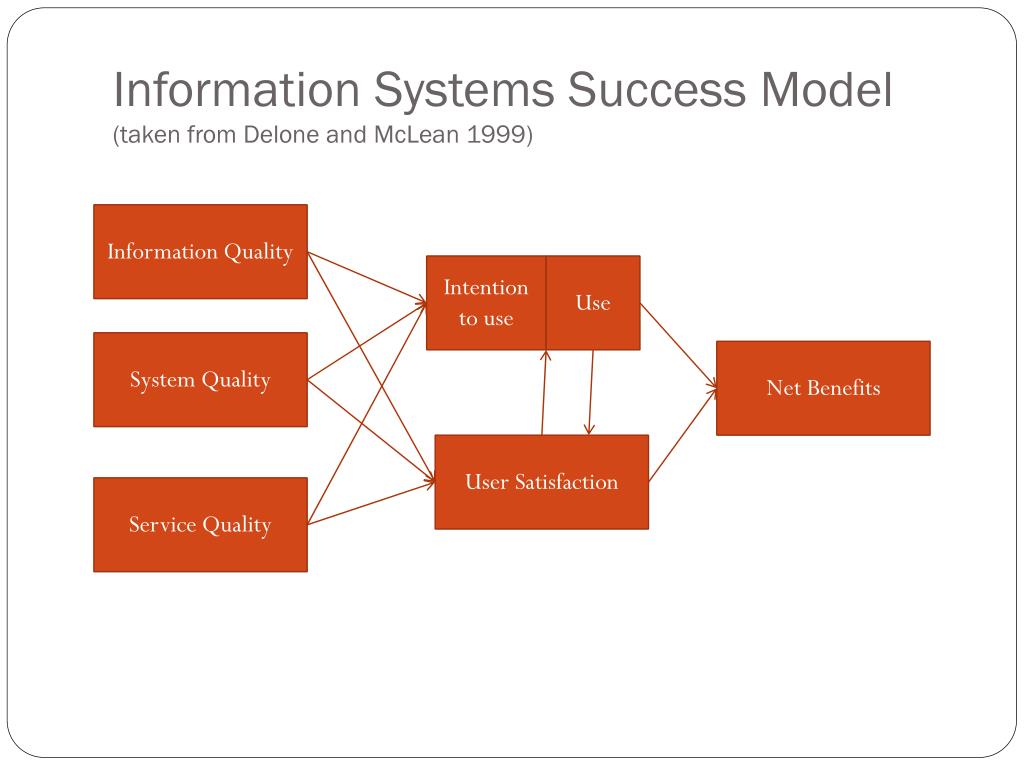 Information Systems Success Model
(taken from Delone and McLean 1999)

Information Quality

System Quality

Service Quality

Intention to use

Use

User Satisfaction

Net Benefits